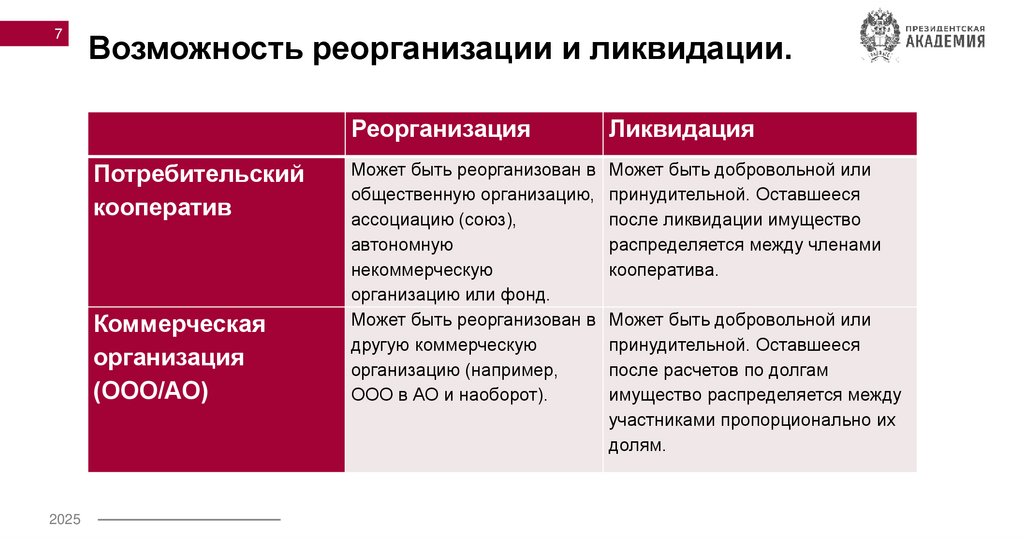 7

Возможность реорганизации и ликвидации.

ПРЕЗИДЕНТСКАЯ АКАДЕМИЯ

| | Реорганизация | Ликвидация |
|---|---|---|
| Потребительский кооператив | Может быть реорганизован в общественную организацию, ассоциацию (союз), автономную некоммерческую организацию или фонд. | Может быть добровольной или принудительной. Оставшееся после ликвидации имущество распределяется между членами кооператива. |
| Коммерческая организация (ООО/АО) | Может быть реорганизован в другую коммерческую организацию (например, ООО в АО и наоборот). | Может быть добровольной или принудительной. Оставшееся после расчетов по долгам имущество распределяется между участниками пропорционально их долям. |

2025